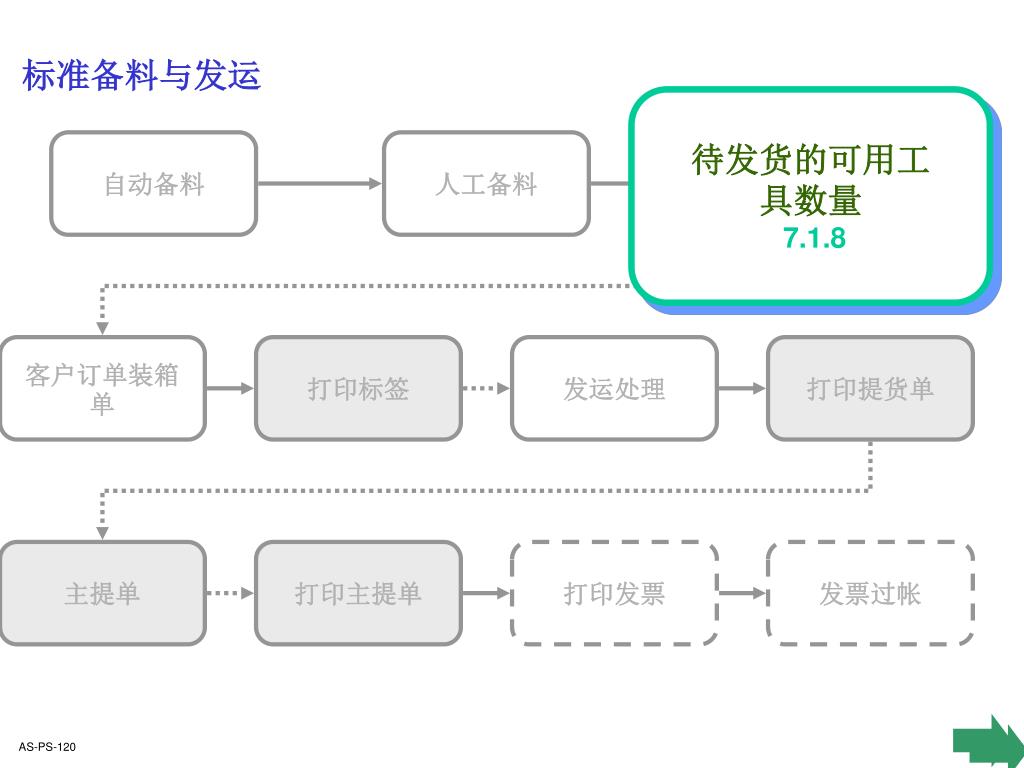 标准备料与发运

自动备料

人工备料

待发货的可用工具数量
7.1.8

客户订单装箱单

打印标签

发运处理

打印提货单

主提单

打印主提单

打印发票

发票过帐

AS-PS-120